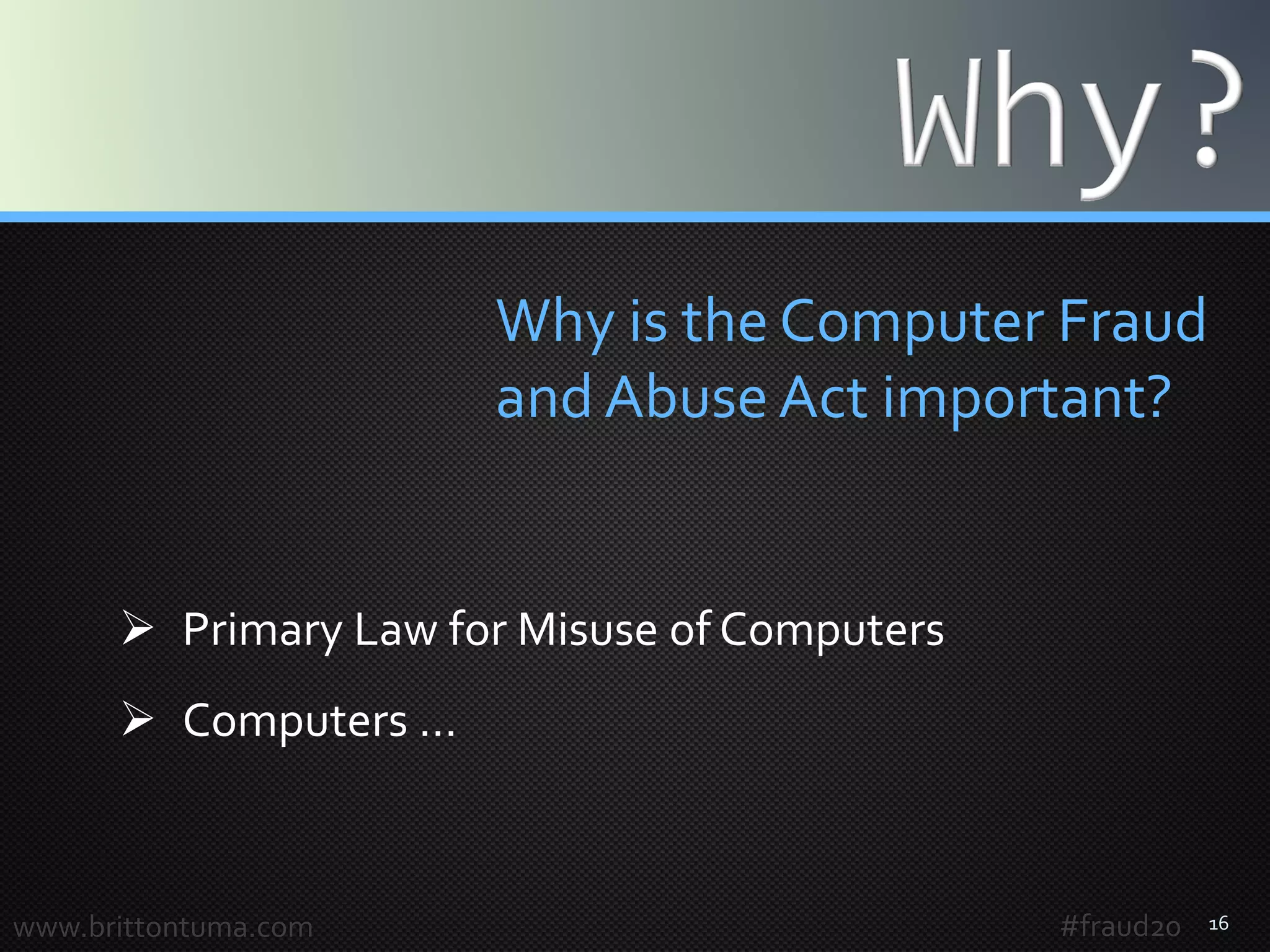 Why?

Why is the Computer Fraud and Abuse Act important?

➢ Primary Law for Misuse of Computers

➢ Computers …

www.brittontuma.com

#fraud20

16